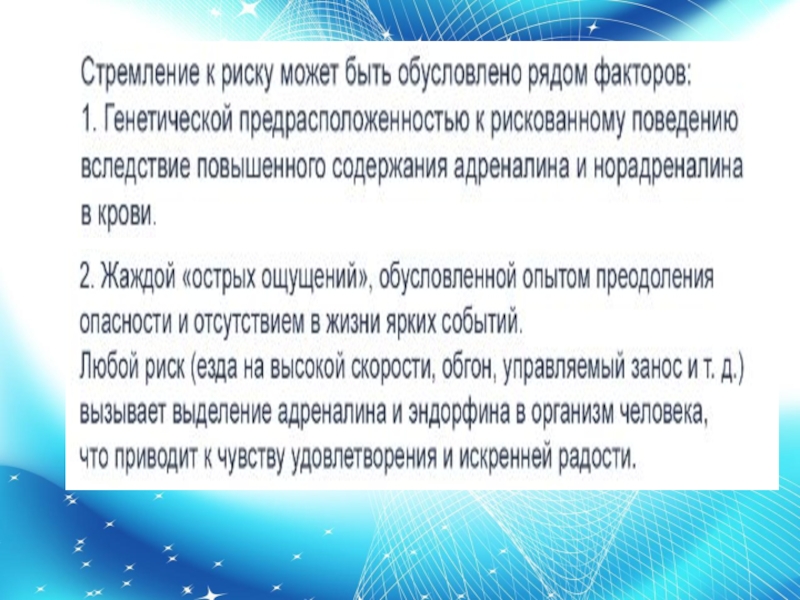 Стремление к риску может быть обусловлено рядом факторов:
1. Генетической предрасположенностью к рискованному поведению вследствие повышенного содержания адреналина и норадреналина в крови.

2. Жаждой «острых ощущений», обусловленной опытом преодоления опасности и отсутствием в жизни ярких событий.
Любой риск (езда на высокой скорости, обгон, управляемый занос и т. д.) вызывает выделение адреналина и эндорфина в организм человека, что приводит к чувству удовлетворения и искренней радости.